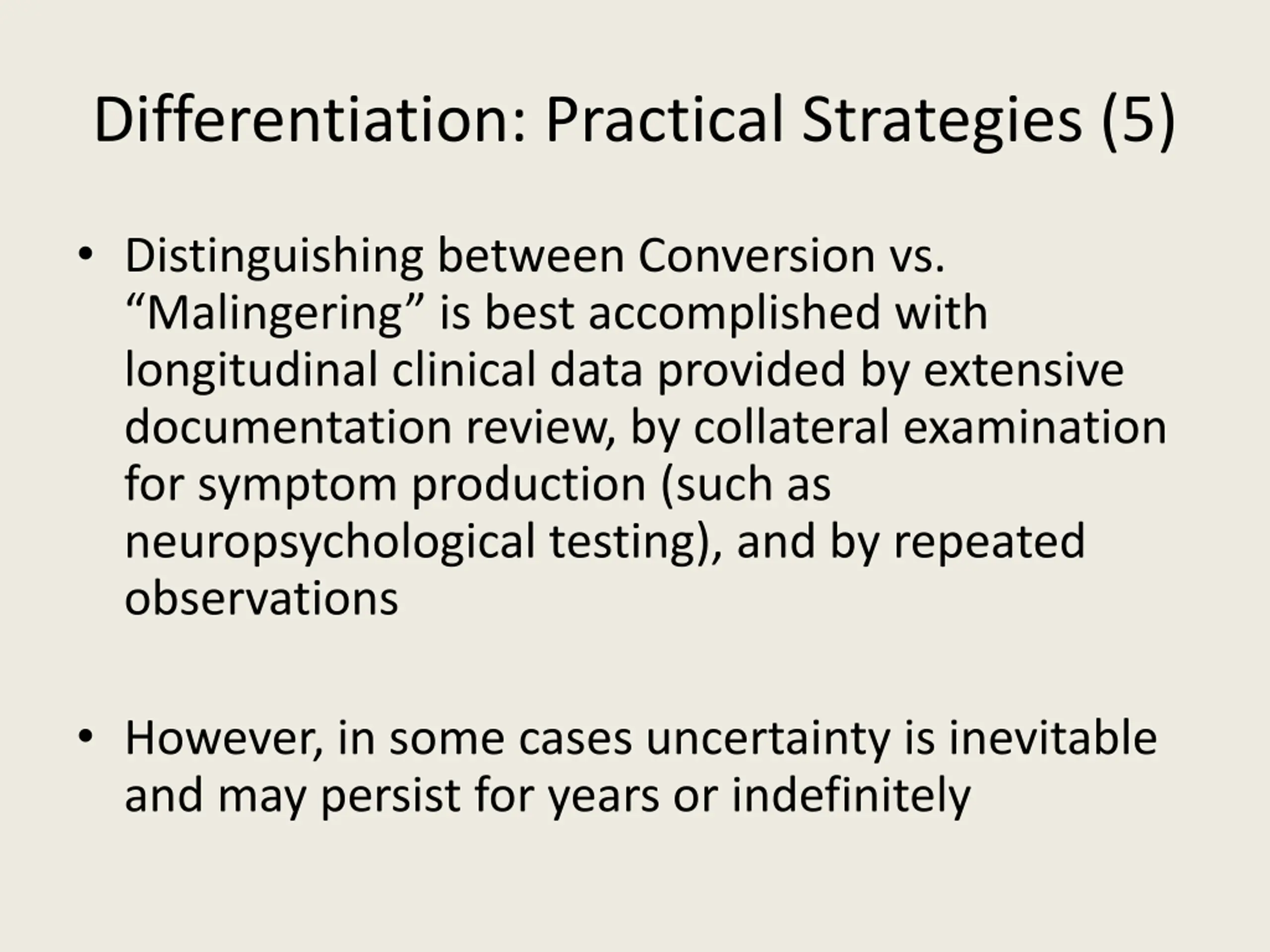 Differentiation: Practical Strategies (5)

• Distinguishing between Conversion vs. “Malingering” is best accomplished with longitudinal clinical data provided by extensive documentation review, by collateral examination for symptom production (such as neuropsychological testing), and by repeated observations

• However, in some cases uncertainty is inevitable and may persist for years or indefinitely